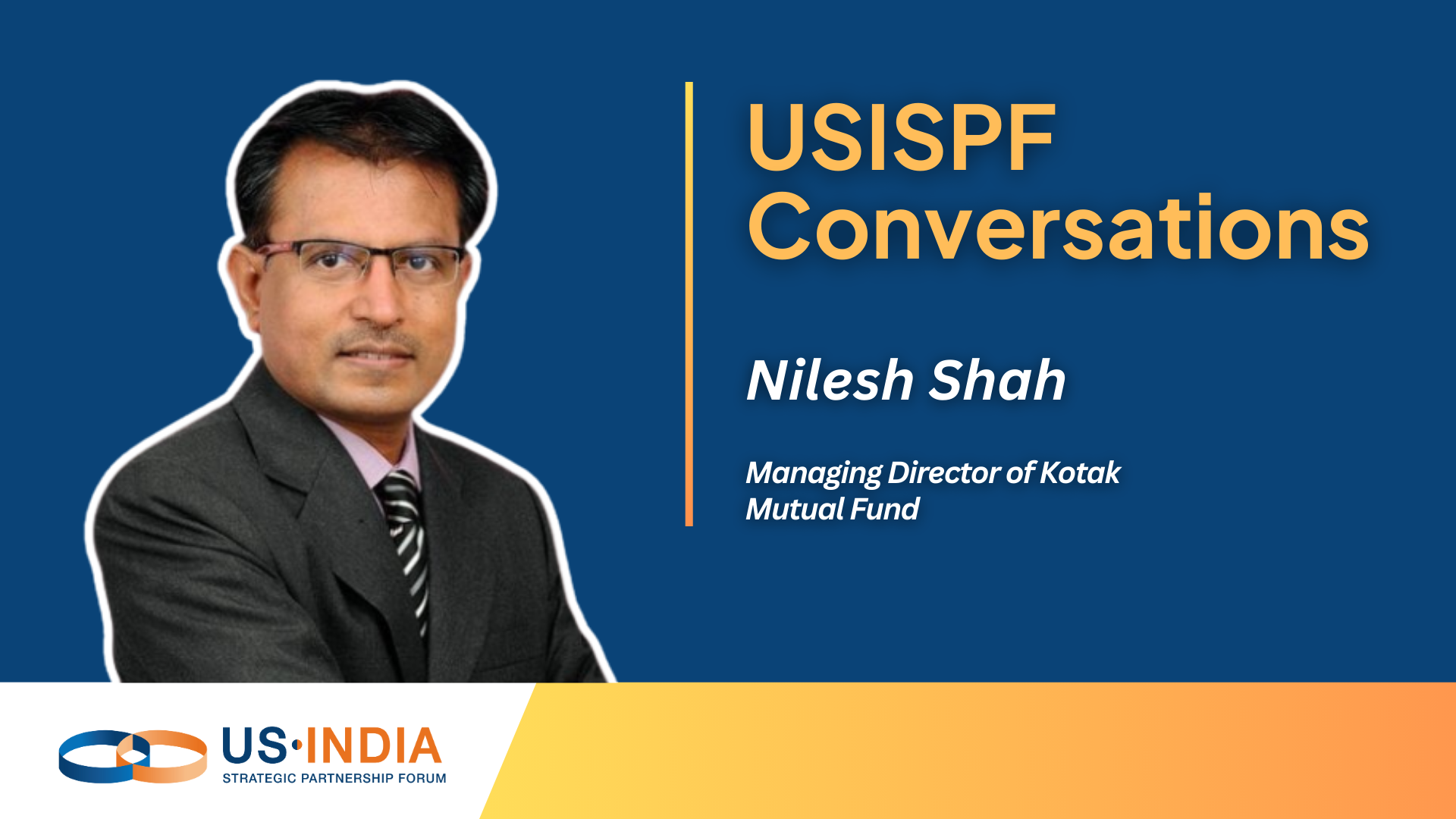 USISPF Conversations

Nilesh Shah

Managing Director of Kotak Mutual Fund

US·INDIA
STRATEGIC PARTNERSHIP FORUM